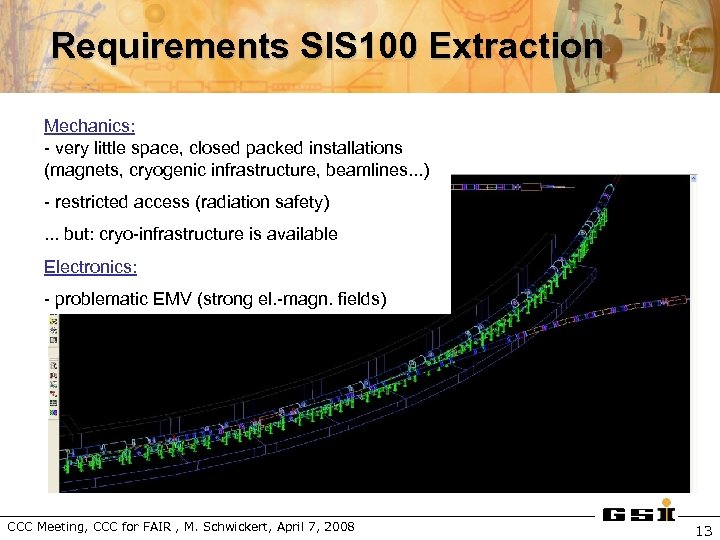 Requirements SIS100 Extraction

Mechanics:
- very little space, closed packed installations (magnets, cryogenic infrastructure, beamlines...)

- restricted access (radiation safety)

... but: cryo-infrastructure is available

Electronics:

- problematic EMV (strong el.-magn. fields)

CCC Meeting, CCC for FAIR , M. Schwickert, April 7, 2008

GSI

13